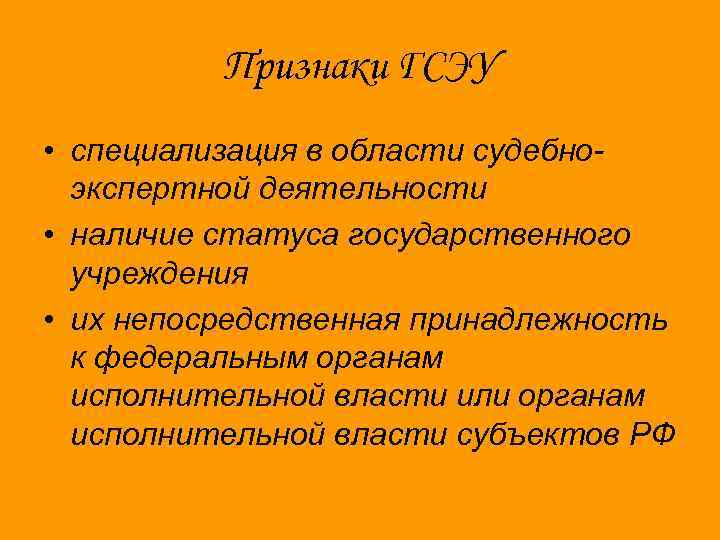 Признаки ГСЭУ

• специализация в области судебно-экспертной деятельности
• наличие статуса государственного учреждения
• их непосредственная принадлежность к федеральным органам исполнительной власти или органам исполнительной власти субъектов РФ